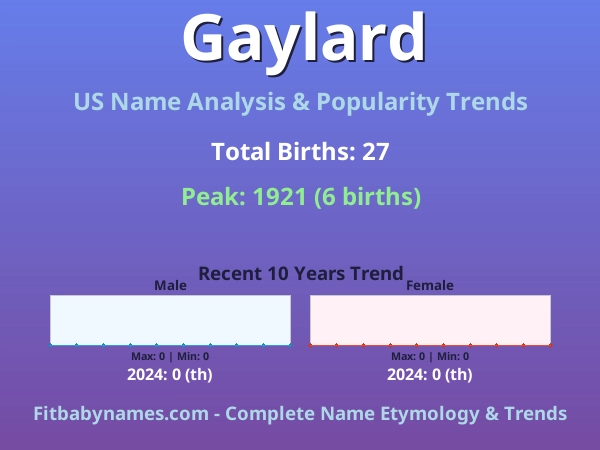 Gaylard

US Name Analysis & Popularity Trends

Total Births: 27

Peak: 1921 (6 births)

Recent 10 Years Trend

Male

Max: 0 | Min: 0

2024: 0 (th)

Female

Max: 0 | Min: 0

2024: 0 (th)

Fitbabynames.com - Complete Name Etymology & Trends